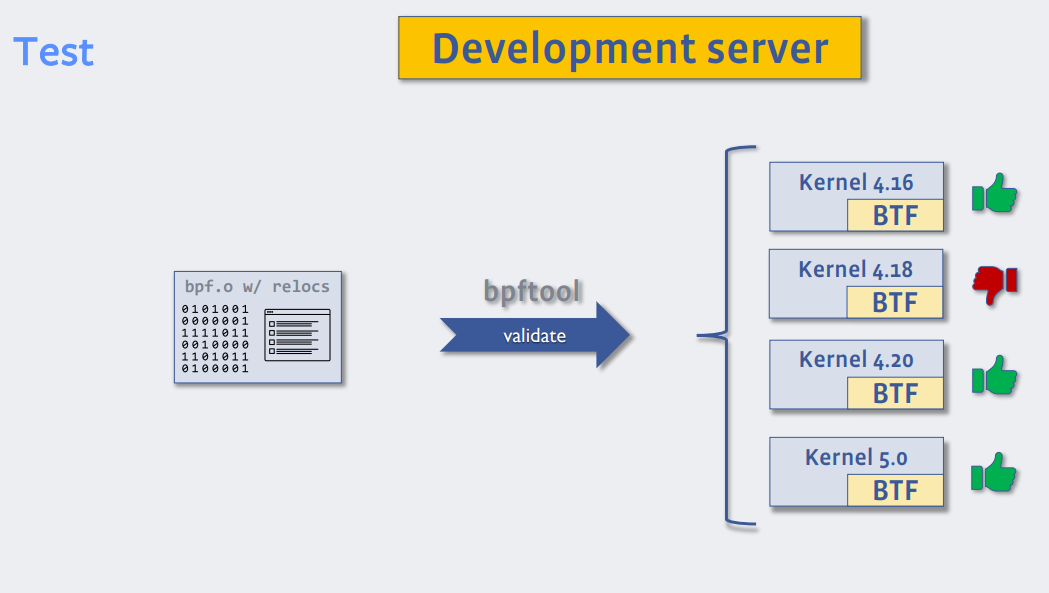 Test

Development server

bpf.o w/ relocs

0101001
0000001
1111011
0010000
1101011
0100001

bpftool

validate

Kernel 4.16
BTF

Kernel 4.18
BTF

Kernel 4.20
BTF

Kernel 5.0
BTF